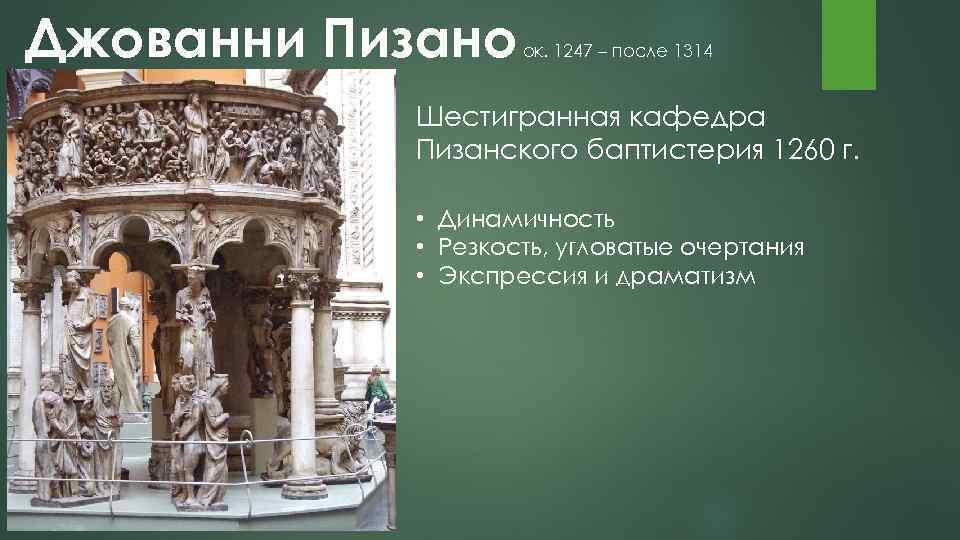 Джованни Пизано ок. 1247 – после 1314

Шестигранная кафедра Пизанского баптистерия 1260 г.

• Динамичность
• Резкость, угловатые очертания
• Экспрессия и драматизм